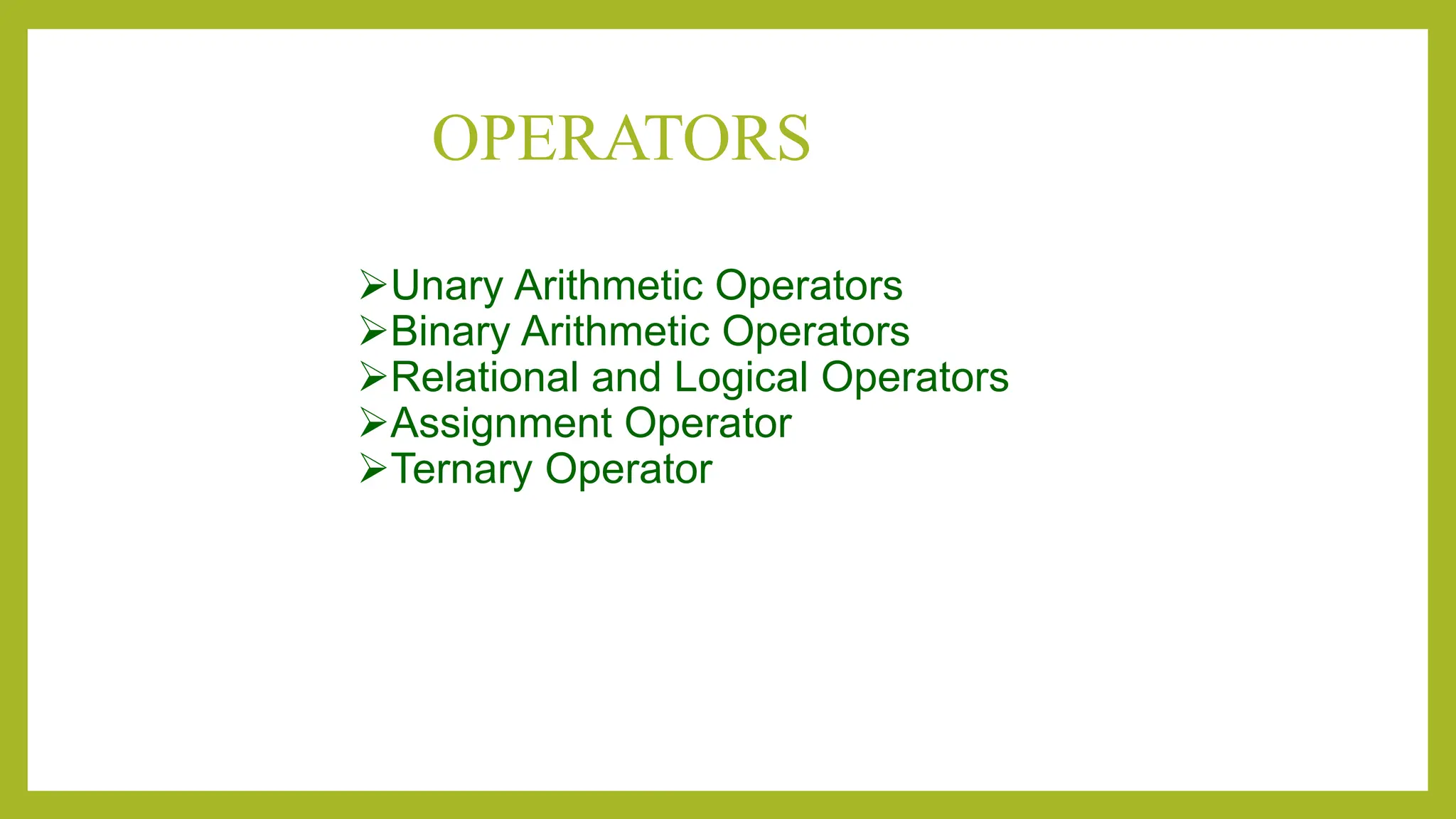 OPERATORS

➢Unary Arithmetic Operators
➢Binary Arithmetic Operators
➢Relational and Logical Operators
➢Assignment Operator
➢Ternary Operator